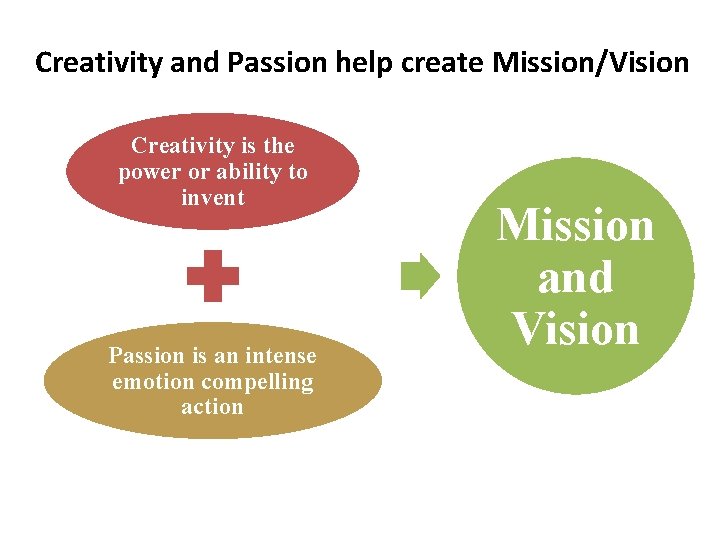 Creativity and Passion help create Mission/Vision

Creativity is the power or ability to invent

Passion is an intense emotion compelling action

Mission and Vision